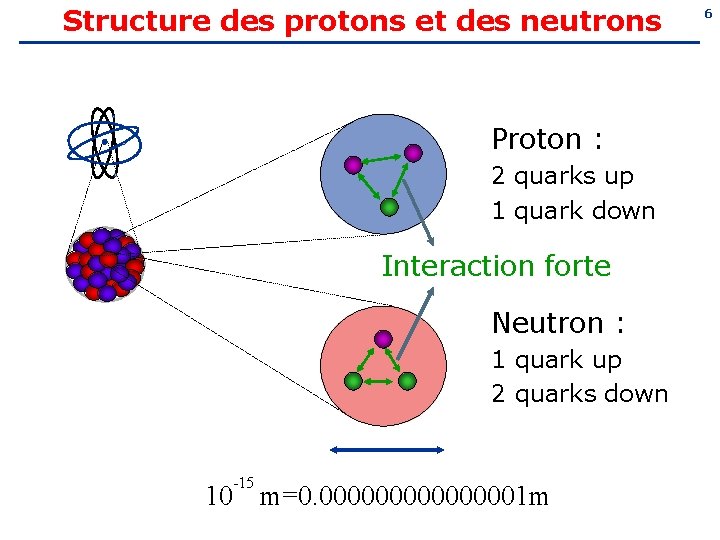 Structure des protons et des neutrons

6

Proton :
2 quarks up
1 quark down

Interaction forte

Neutron :
1 quark up
2 quarks down

$10^{-15}$ m=0.000000000000001m